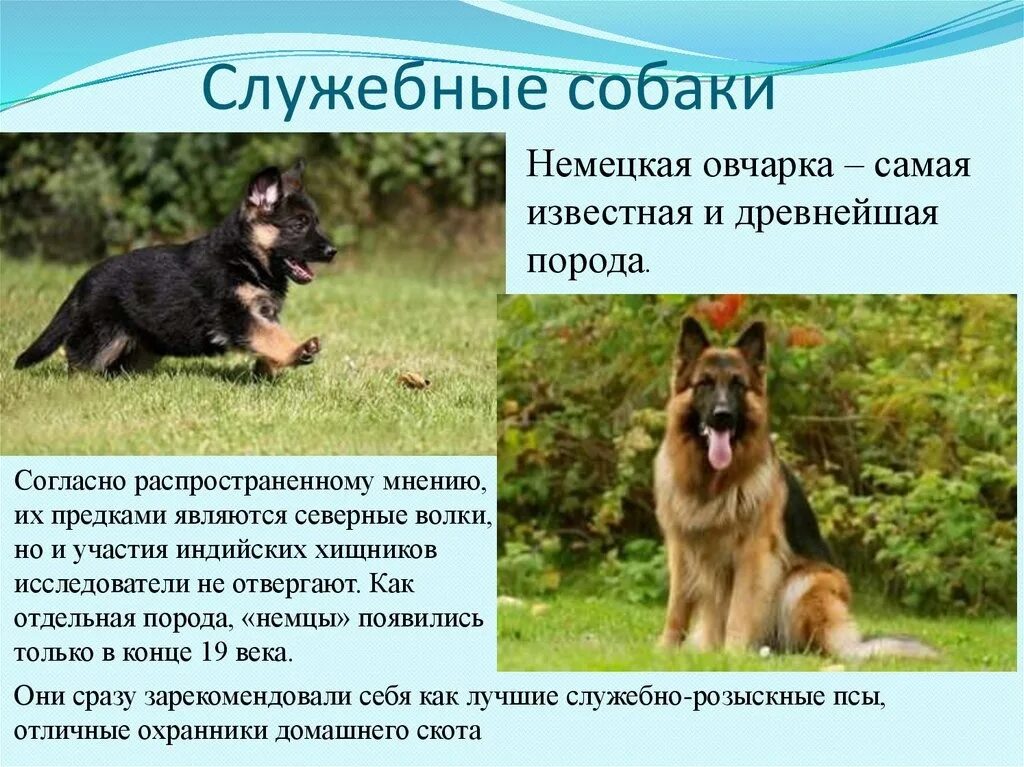 Служебные собаки

Немецкая овчарка – самая известная и древнейшая порода.

Согласно распространенному мнению, их предками являются северные волки, но и участия индийских хищников исследователи не отвергают. Как отдельная порода, «немцы» появились только в конце 19 века.

Они сразу зарекомендовали себя как лучшие служебно-розыскные псы, отличные охранники домашнего скота